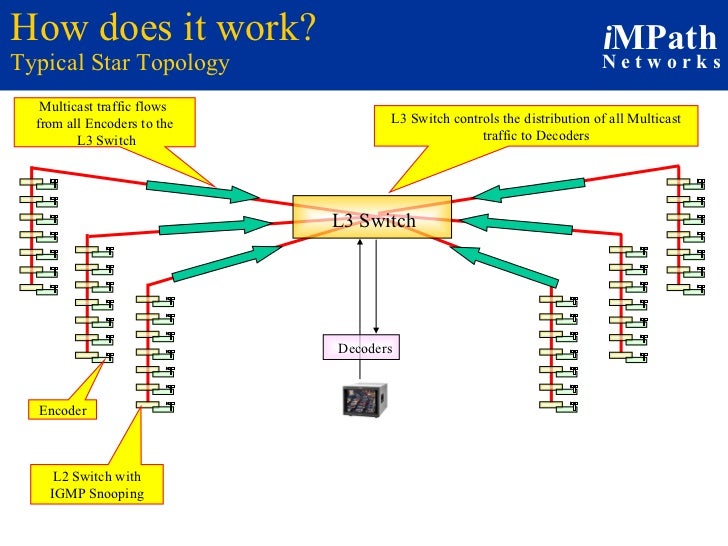 How does it work?
Typical Star Topology

iMPath
Networks

Multicast traffic flows from all Encoders to the L3 Switch

L3 Switch controls the distribution of all Multicast traffic to Decoders

L3 Switch

Decoders

Encoder

L2 Switch with IGMP Snooping